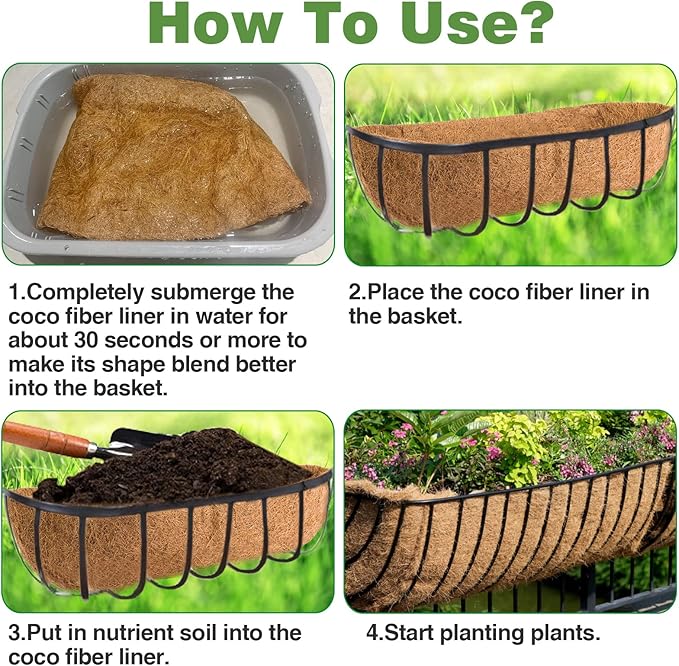 How To Use?

1.Completely submerge the coco fiber liner in water for about 30 seconds or more to make its shape blend better into the basket.

2.Place the coco fiber liner in the basket.

3.Put in nutrient soil into the coco fiber liner.

4.Start planting plants.